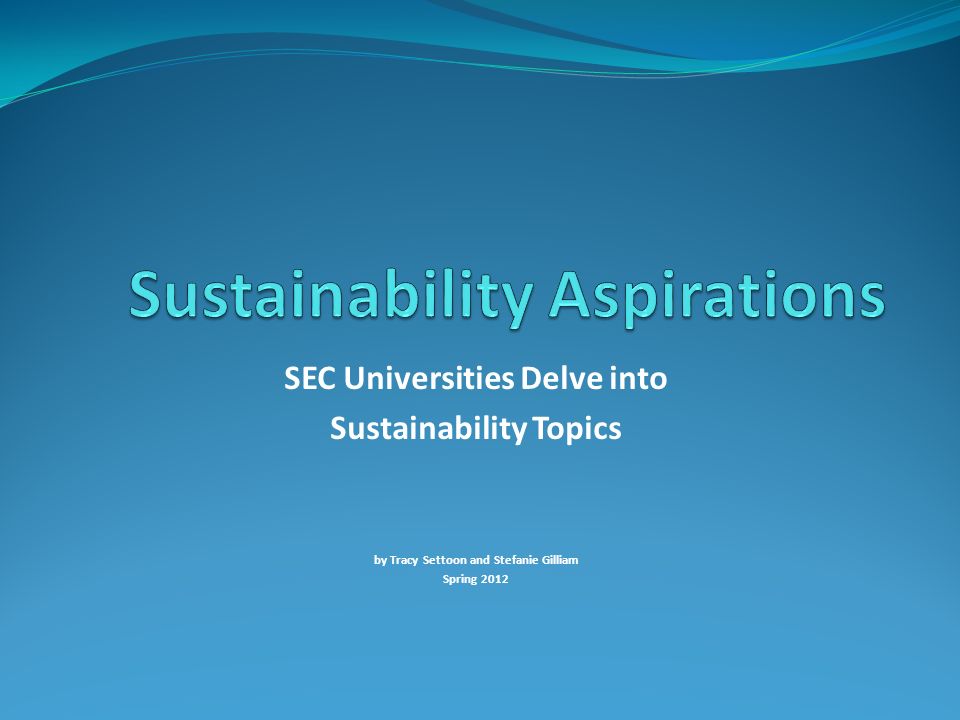 Sustainability Aspirations

SEC Universities Delve into
Sustainability Topics

by Tracy Settoon and Stefanie Gilliam
Spring 2012